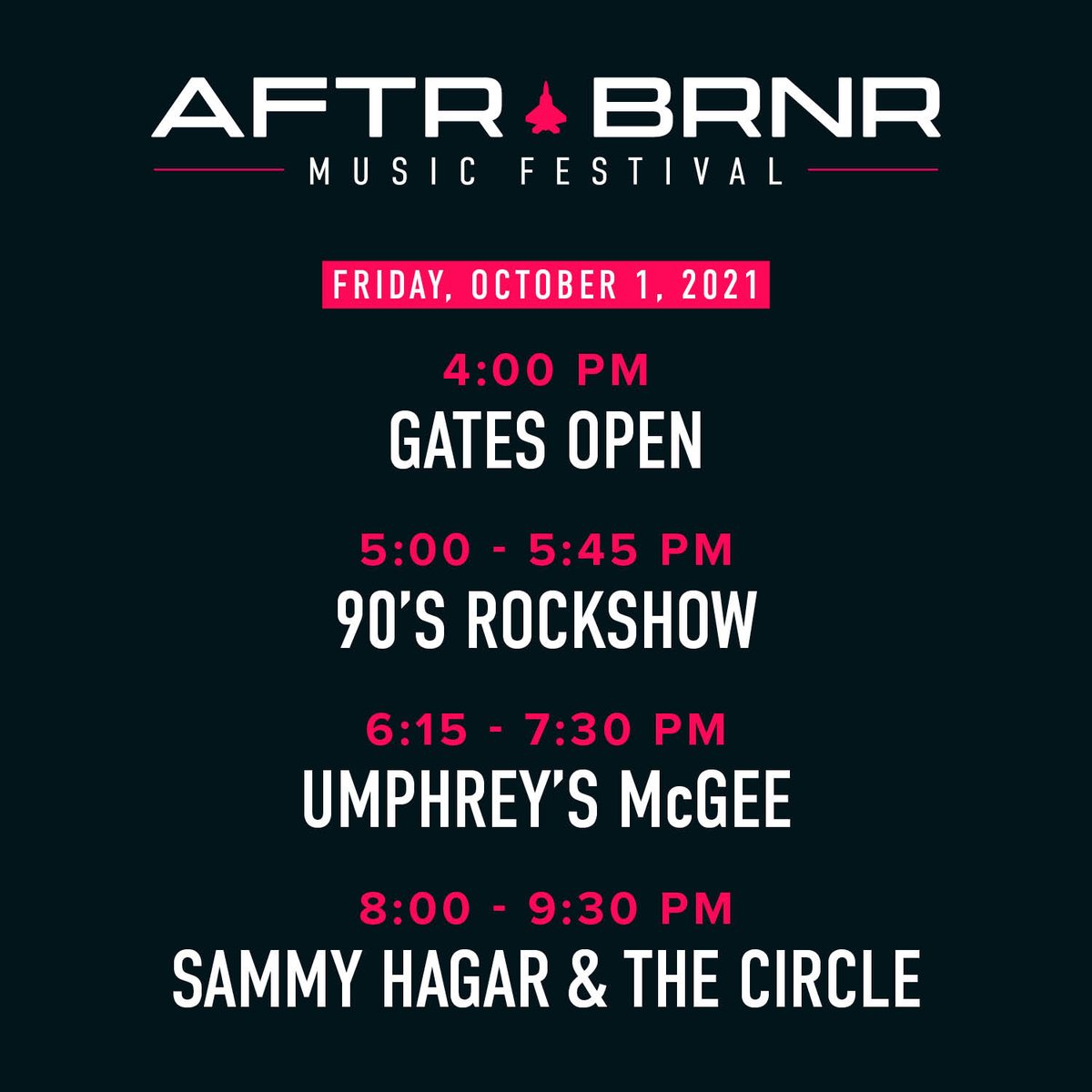 AFTR BRNR
MUSIC FESTIVAL

FRIDAY, OCTOBER 1, 2021

4:00 PM
GATES OPEN

5:00 - 5:45 PM
90'S ROCKSHOW

6:15 - 7:30 PM
UMPHREY'S McGEE

8:00 - 9:30 PM
SAMMY HAGAR & THE CIRCLE